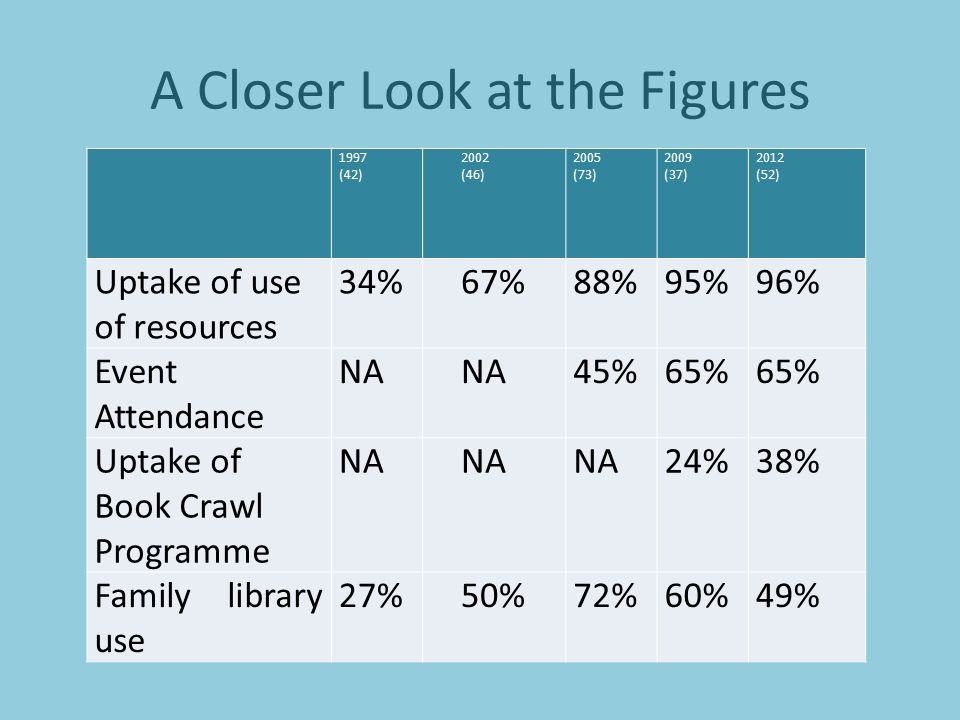 A Closer Look at the Figures

| | 1997 (42) | 2002 (46) | 2005 (73) | 2009 (37) | 2012 (52) |
|---|---|---|---|---|---|
| Uptake of use of resources | 34% | 67% | 88% | 95% | 96% |
| Event Attendance | NA | NA | 45% | 65% | 65% |
| Uptake of Book Crawl Programme | NA | NA | NA | 24% | 38% |
| Family library use | 27% | 50% | 72% | 60% | 49% |